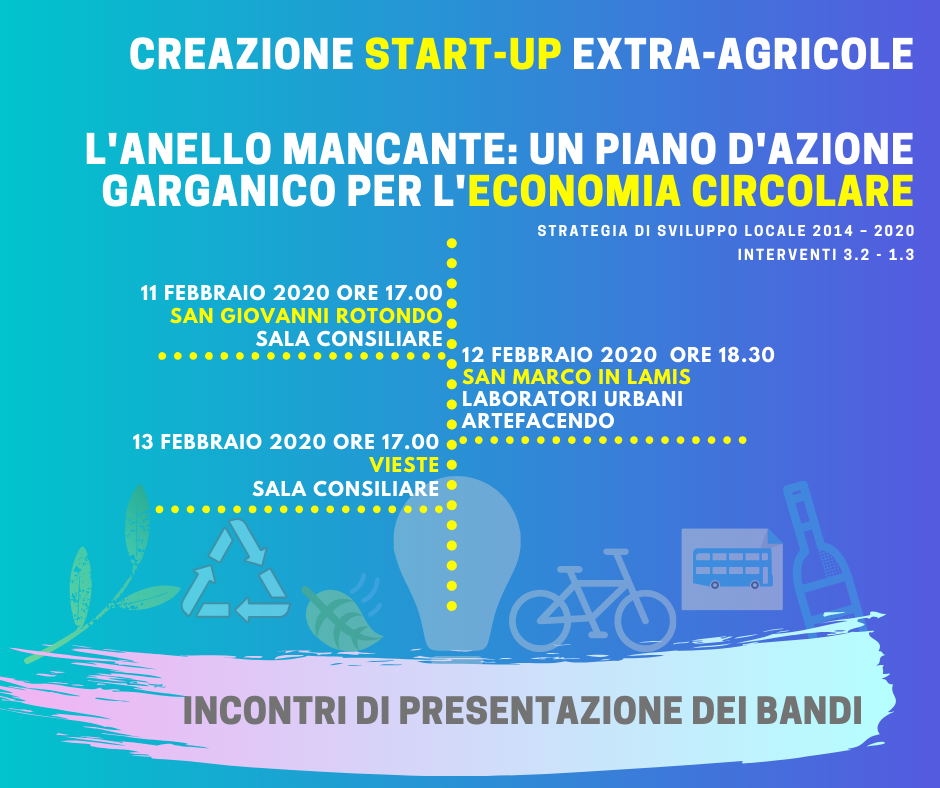 CREAZIONE START-UP EXTRA-AGRICOLE

L'ANELLO MANCANTE: UN PIANO D'AZIONE GARGANICO PER L'ECONOMIA CIRCOLARE

STRATEGIA DI SVILUPPO LOCALE 2014 – 2020
INTERVENTI 3.2 - 1.3

11 FEBBRAIO 2020 ORE 17.00
SAN GIOVANNI ROTONDO
SALA CONSILIARE

12 FEBBRAIO 2020 ORE 18.30
SAN MARCO IN LAMIS
LABORATORI URBANI
ARTEFACENDO

13 FEBBRAIO 2020 ORE 17.00
VIESTE
SALA CONSILIARE

INCONTRI DI PRESENTAZIONE DEI BANDI